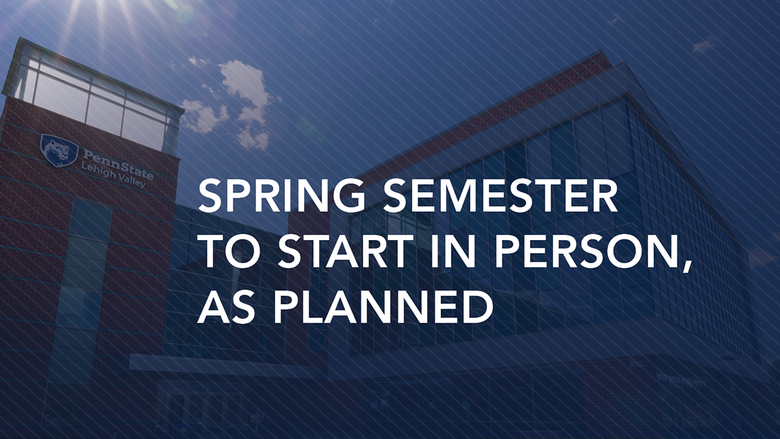 PennState
Lehigh Valley

SPRING SEMESTER TO START IN PERSON, AS PLANNED